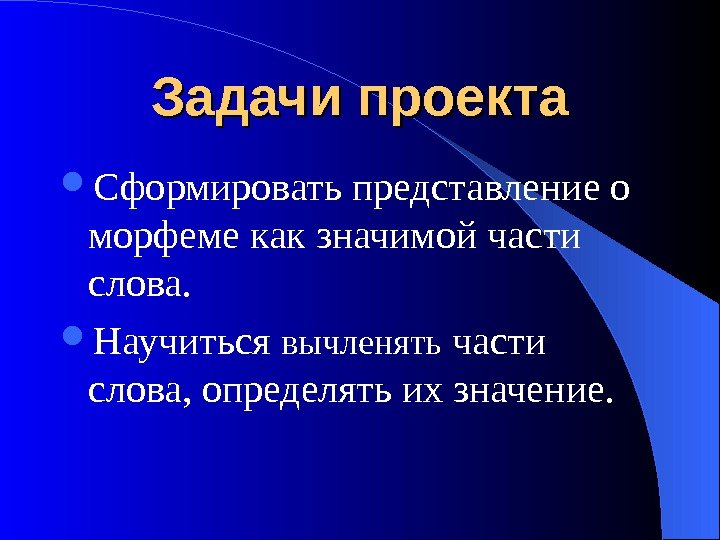 Задачи проекта

Сформировать представление о морфеме как значимой части слова.

Научиться вычленять части слова, определять их значение.